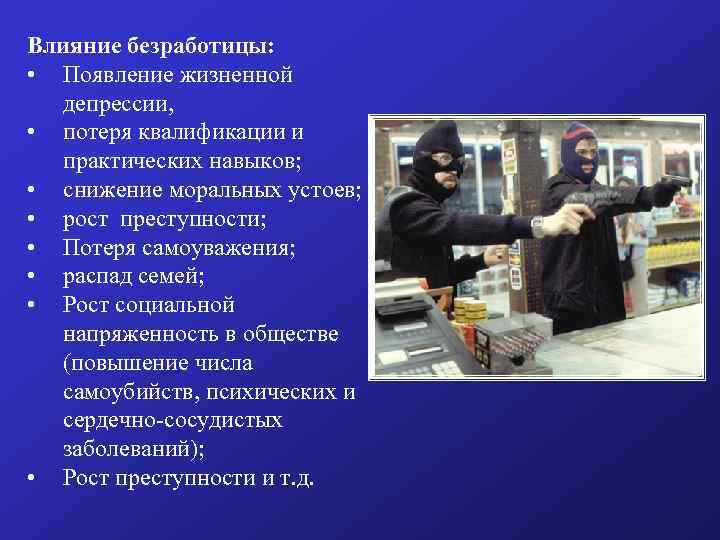 Влияние безработицы:
• Появление жизненной депрессии,
• потеря квалификации и практических навыков;
• снижение моральных устоев;
• рост преступности;
• Потеря самоуважения;
• распад семей;
• Рост социальной напряженность в обществе (повышение числа самоубийств, психических и сердечно-сосудистых заболеваний);
• Рост преступности и т.д.